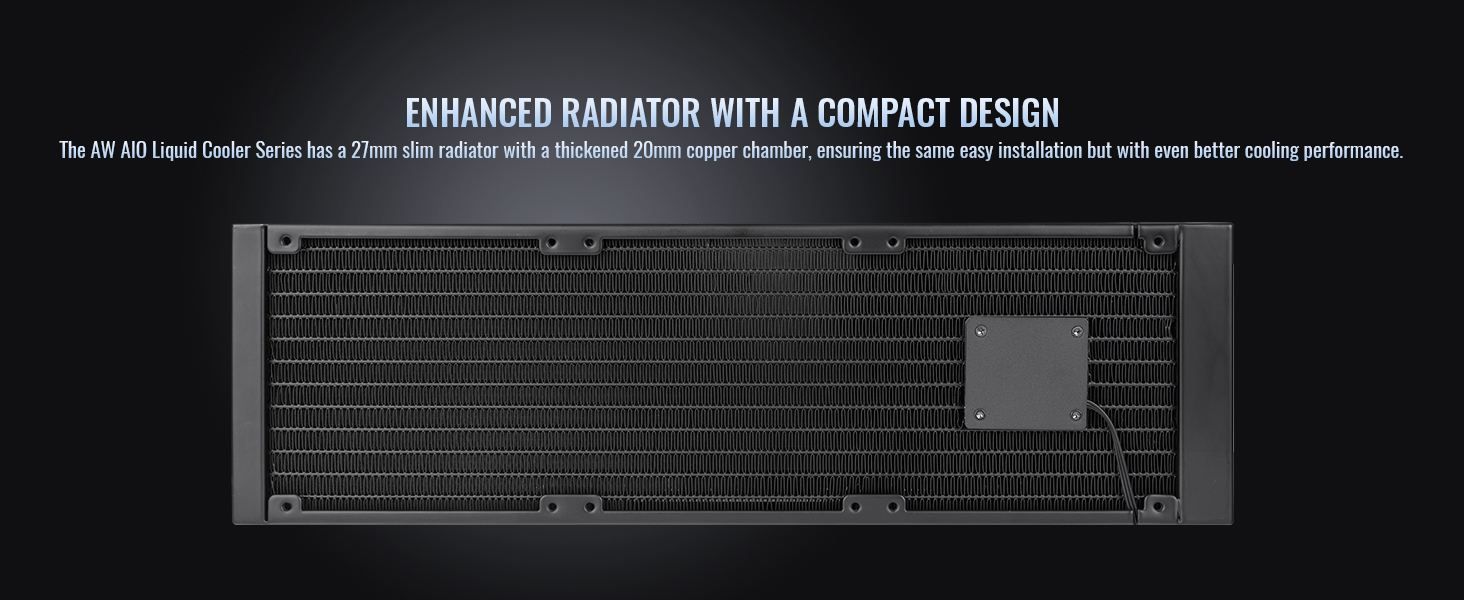 ENHANCED RADIATOR WITH A COMPACT DESIGN

The AW AIO Liquid Cooler Series has a 27mm slim radiator with a thickened 20mm copper chamber, ensuring the same easy installation but with even better cooling performance.